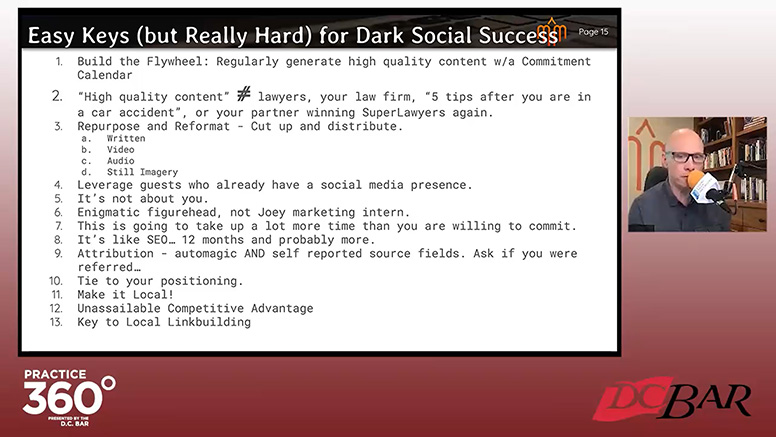 Easy Keys (but Really Hard) for Dark Social Success

Page 15

1. Build the Flywheel: Regularly generate high quality content w/a Commitment Calendar
2. "High quality content" $\neq$ lawyers, your law firm, "5 tips after you are in a car accident", or your partner winning SuperLawyers again.
3. Repurpose and Reformat - Cut up and distribute.
a. Written
b. Video
c. Audio
d. Still Imagery
4. Leverage guests who already have a social media presence.
5. It's not about you.
6. Enigmatic figurehead, not Joey marketing intern.
7. This is going to take up a lot more time than you are willing to commit.
8. It's like SEO… 12 months and probably more.
9. Attribution - automagic AND self reported source fields. Ask if you were referred…
10. Tie to your positioning.
11. Make it Local!
12. Unassailable Competitive Advantage
13. Key to Local Linkbuilding

PRACTICE 360°
PRESENTED BY THE D.C. BAR

DC BAR